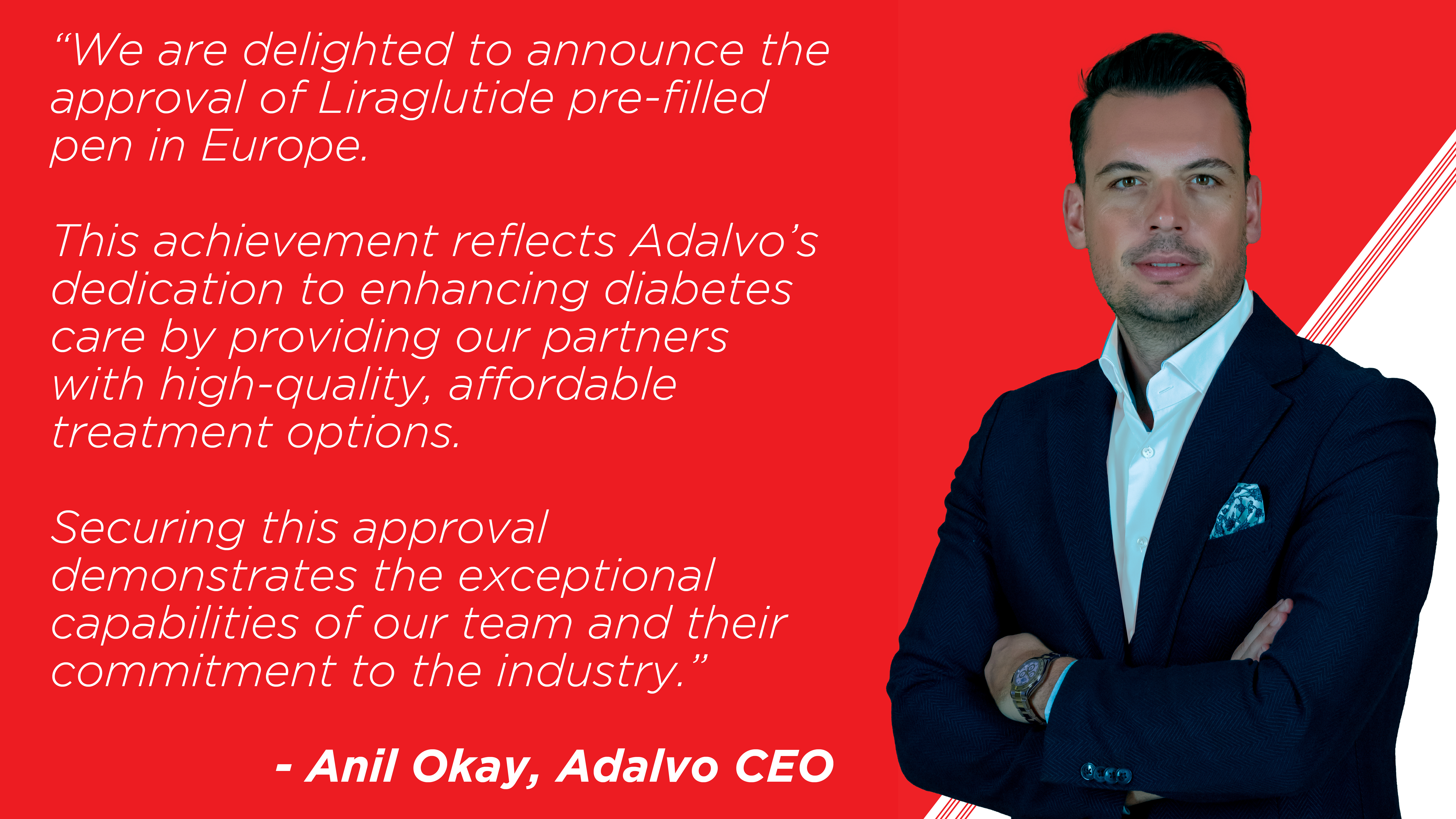 “We are delighted to announce the approval of Liraglutide pre-filled pen in Europe.

This achievement reflects Adalvo’s dedication to enhancing diabetes care by providing our partners with high-quality, affordable treatment options.

Securing this approval demonstrates the exceptional capabilities of our team and their commitment to the industry.”

- Anil Okay, Adalvo CEO